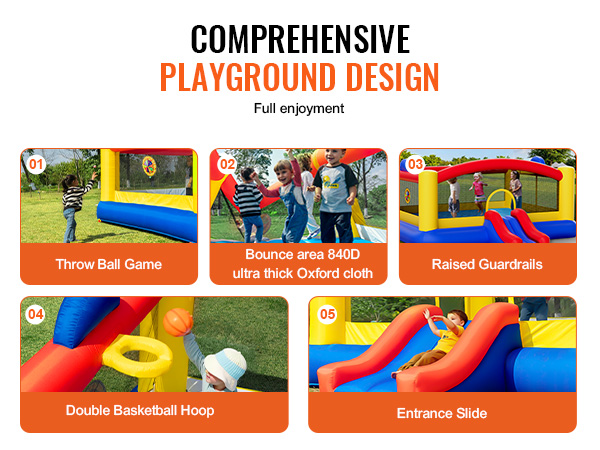 COMPREHENSIVE
PLAYGROUND DESIGN
Full enjoyment

01
Throw Ball Game

02
Bounce area 840D ultra thick Oxford cloth

03
Raised Guardrails

04
Double Basketball Hoop

05
Entrance Slide